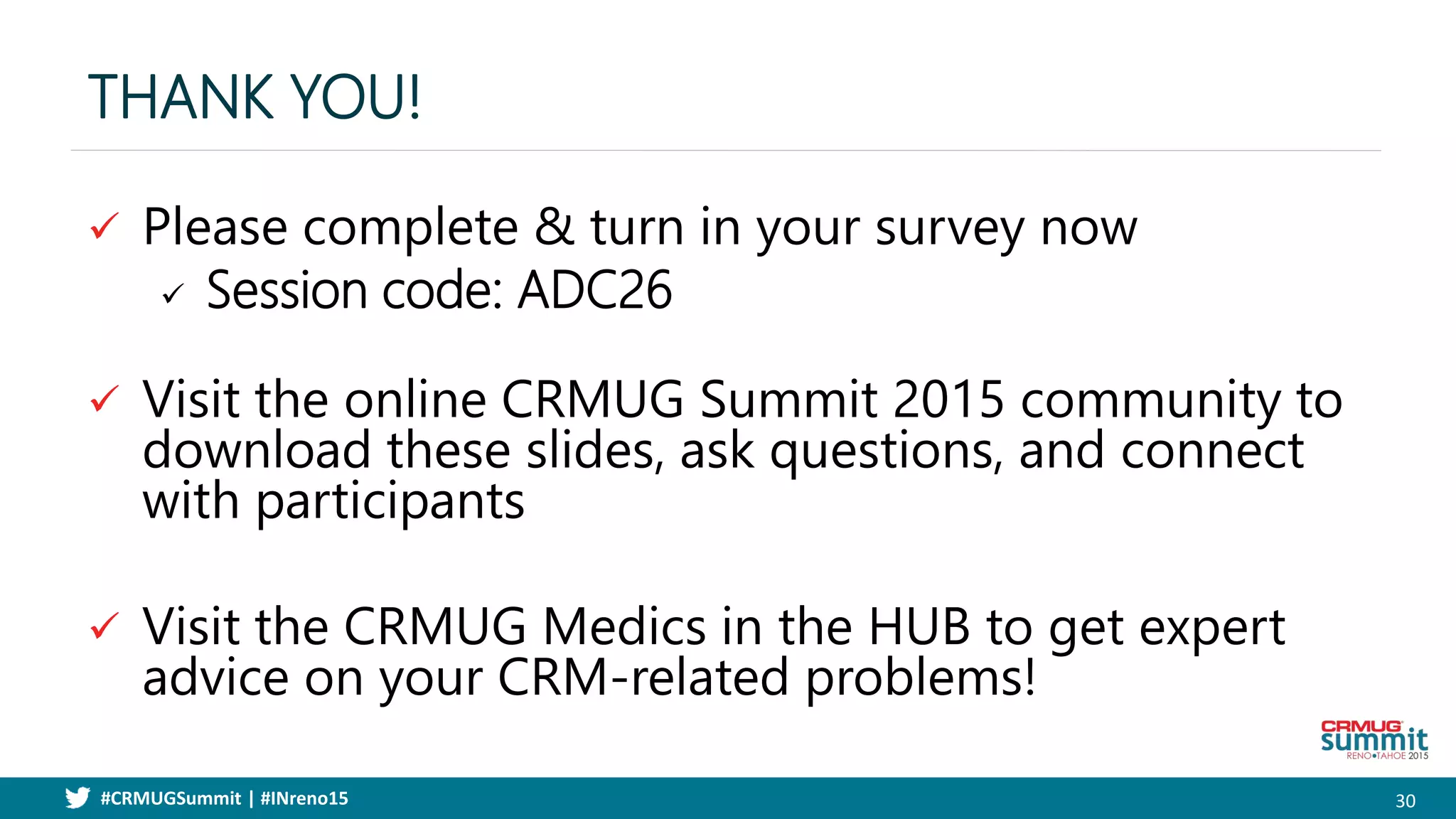 THANK YOU!

✓ Please complete & turn in your survey now
✓ Session code: ADC26

✓ Visit the online CRMUG Summit 2015 community to download these slides, ask questions, and connect with participants

✓ Visit the CRMUG Medics in the HUB to get expert advice on your CRM-related problems!

CRMUG summit RENO•TAHOE 2015

#CRMUGSummit | #INreno15

30